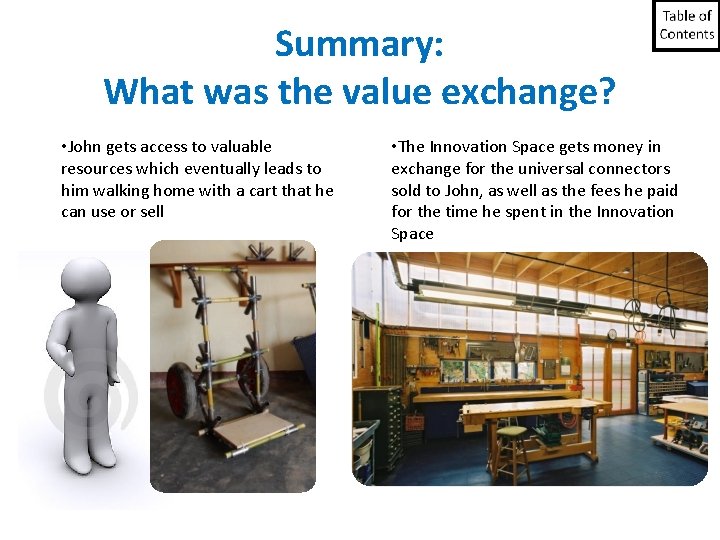 Table of Contents

Summary:
What was the value exchange?

•John gets access to valuable resources which eventually leads to him walking home with a cart that he can use or sell

•The Innovation Space gets money in exchange for the universal connectors sold to John, as well as the fees he paid for the time he spent in the Innovation Space